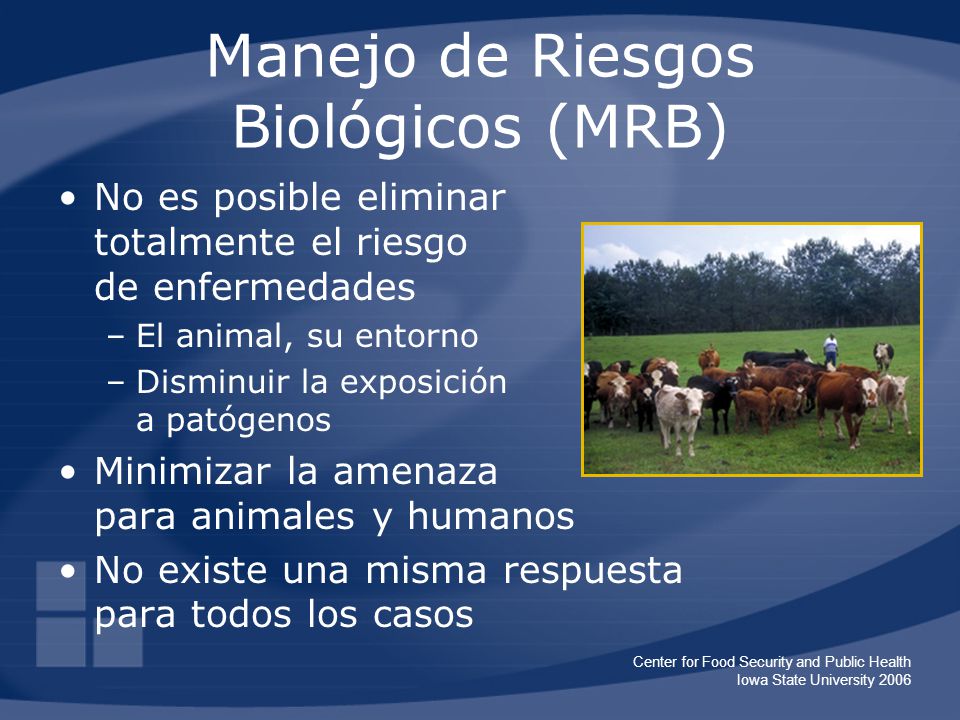 Manejo de Riesgos Biológicos (MRB)

• No es posible eliminar totalmente el riesgo de enfermedades
– El animal, su entorno
– Disminuir la exposición a patógenos
• Minimizar la amenaza para animales y humanos
• No existe una misma respuesta para todos los casos

Center for Food Security and Public Health
Iowa State University 2006